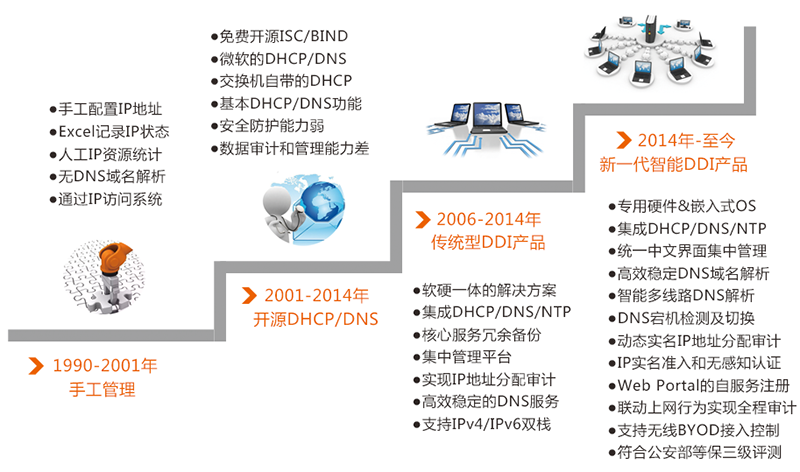 ●手工配置IP地址
●Excel记录IP状态
●人工IP资源统计
●无DNS域名解析
●通过IP访问系统

1990-2001年
手工管理

●免费开源ISC/BIND
●微软的DHCP/DNS
●交换机自带的DHCP
●基本DHCP/DNS功能
●安全防护能力弱
●数据审计和管理能力差

2001-2014年
开源DHCP/DNS

2006-2014年
传统型DDI产品

●软硬一体的解决方案
●集成DHCP/DNS/NTP
●核心服务冗余备份
●集中管理平台
●实现IP地址分配审计
●高效稳定的DNS服务
●支持IPv4/IPv6双栈

2014年-至今
新一代智能DDI产品

●专用硬件&嵌入式OS
●集成DHCP/DNS/NTP
●统一中文界面集中管理
●高效稳定DNS域名解析
●智能多线路DNS解析
●DNS宕机检测及切换
●动态实名IP地址分配审计
●IP实名准入和无感知认证
●Web Portal的自服务注册
●联动上网行为实现全程审计
●支持无线BYOD接入控制
●符合公安部等保三级评测